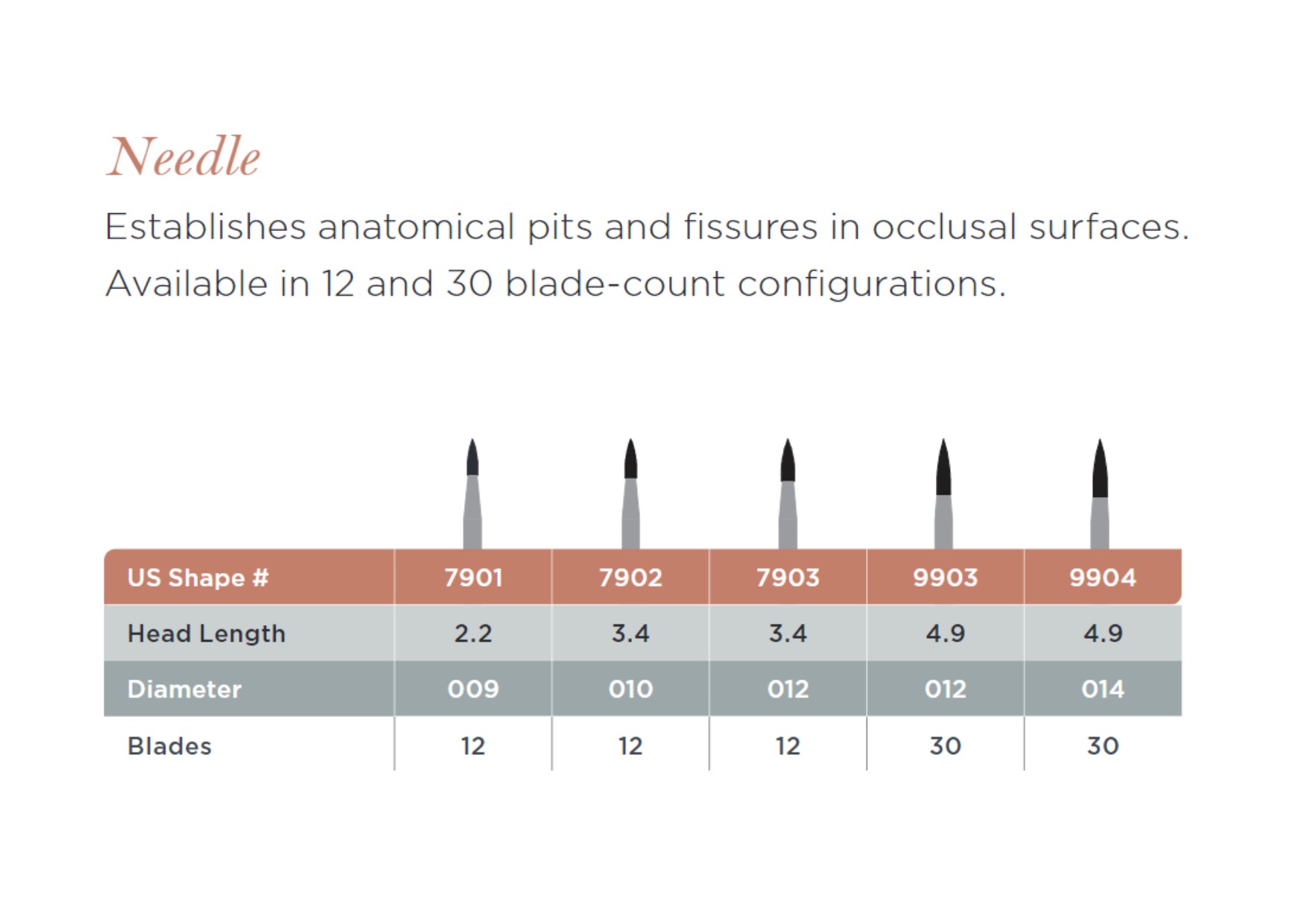 Needle

Establishes anatomical pits and fissures in occlusal surfaces. Available in 12 and 30 blade-count configurations.

| US Shape # | 7901 | 7902 | 7903 | 9903 | 9904 |
|---|---|---|---|---|---|
| Head Length | 2.2 | 3.4 | 3.4 | 4.9 | 4.9 |
| Diameter | 009 | 010 | 012 | 012 | 014 |
| Blades | 12 | 12 | 12 | 30 | 30 |